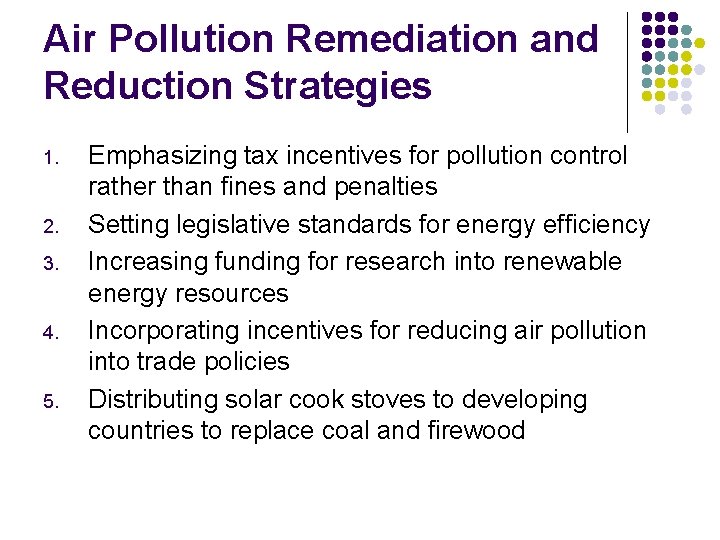 Air Pollution Remediation and Reduction Strategies

1. Emphasizing tax incentives for pollution control rather than fines and penalties
2. Setting legislative standards for energy efficiency
3. Increasing funding for research into renewable energy resources
4. Incorporating incentives for reducing air pollution into trade policies
5. Distributing solar cook stoves to developing countries to replace coal and firewood